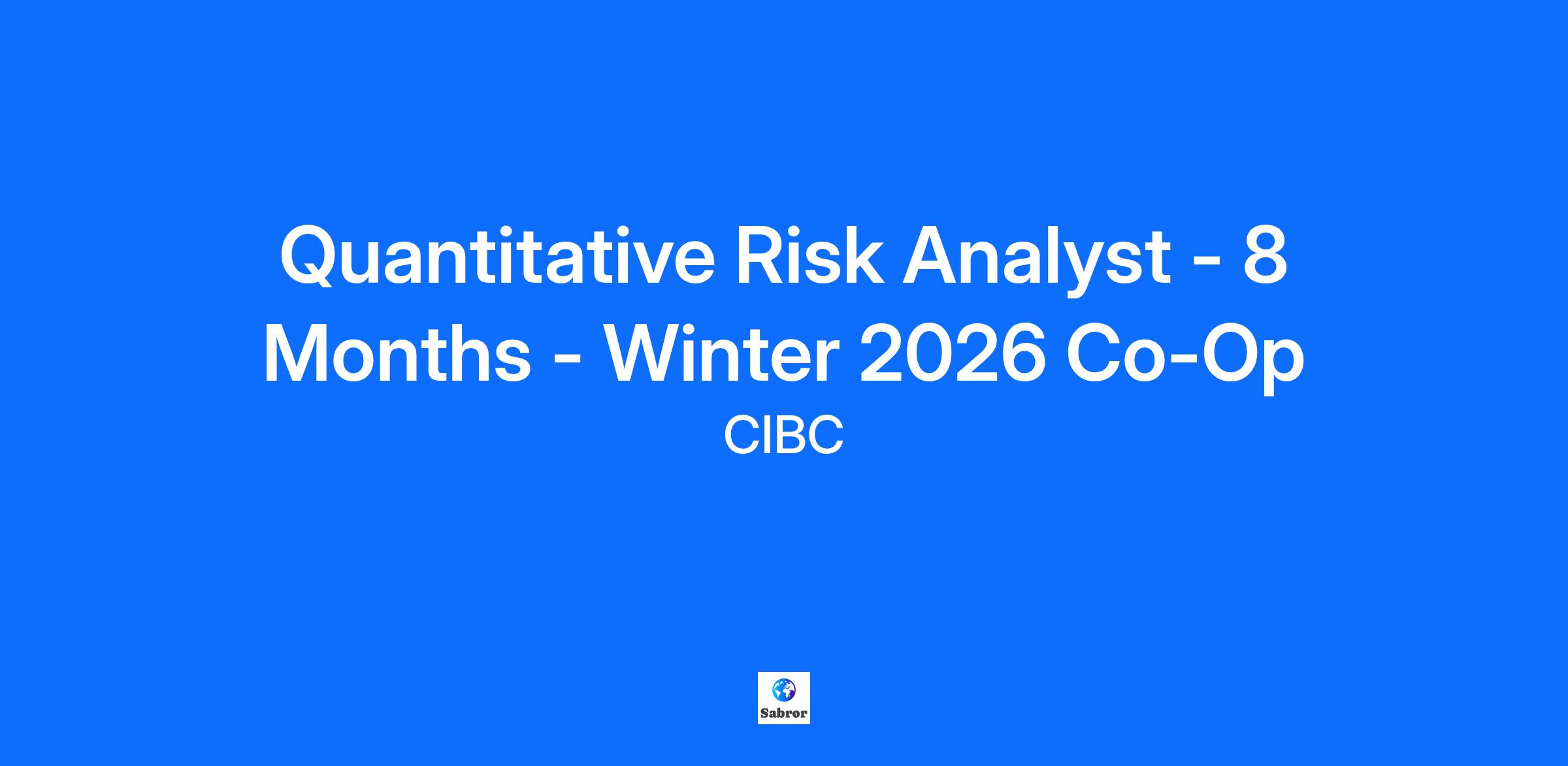 Quantitative Risk Analyst - 8 Months - Winter 2026 Co-Op

CIBC

Sabror